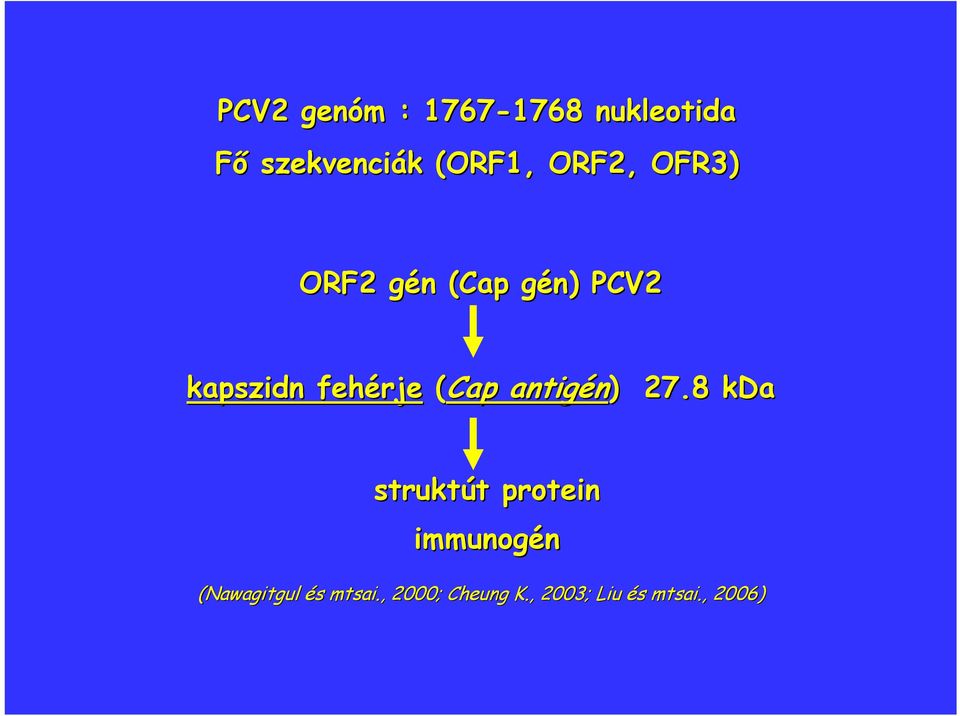 PCV2 genóm : 1767-1768 nukleotida

Fő szekvenciák (ORF1, ORF2, OFR3)

ORF2 gén (Cap gén) PCV2

kapszidn fehérje (Cap antigén) 27.8 kDa

struktút protein

immunogén

(Nawagitgul és mtsai., 2000; Cheung K., 2003; Liu és mtsai., 2006)